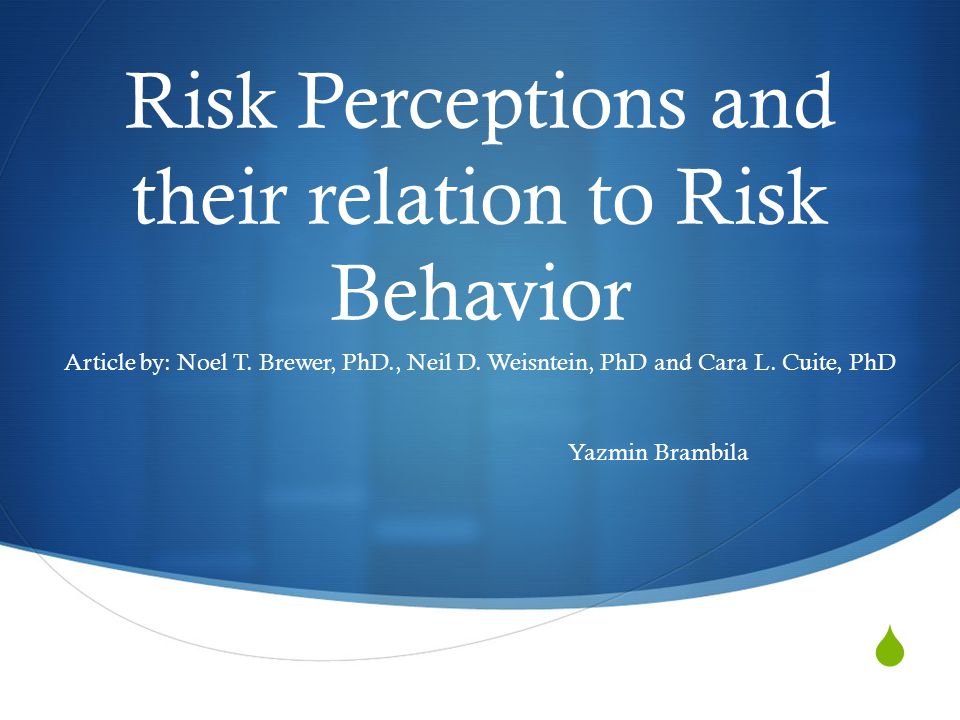 Risk Perceptions and their relation to Risk Behavior

Article by: Noel T. Brewer, PhD., Neil D. Weisntein, PhD and Cara L. Cuite, PhD

Yazmin Brambila